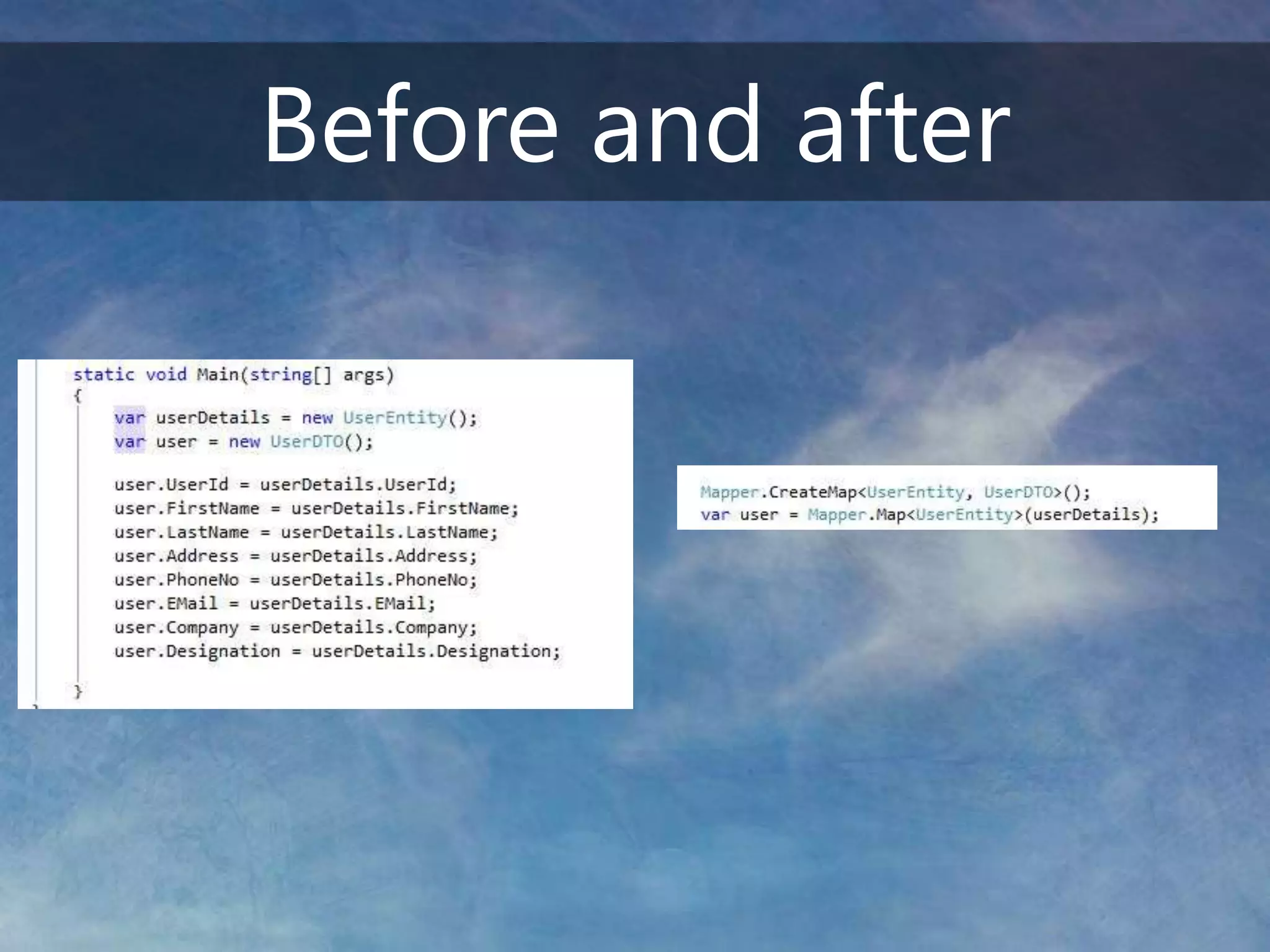 Before and after

static void Main(string[] args)
{
var userDetails = new UserEntity();
var user = new UserDTO();

user.UserId = userDetails.UserId;
user.FirstName = userDetails.FirstName;
user.LastName = userDetails.LastName;
user.Address = userDetails.Address;
user.PhoneNo = userDetails.PhoneNo;
user.EMail = userDetails.EMail;
user.Company = userDetails.Company;
user.Designation = userDetails.Designation;

}

Mapper.CreateMap<UserEntity, UserDTO>();
var user = Mapper.Map<UserEntity>(userDetails);